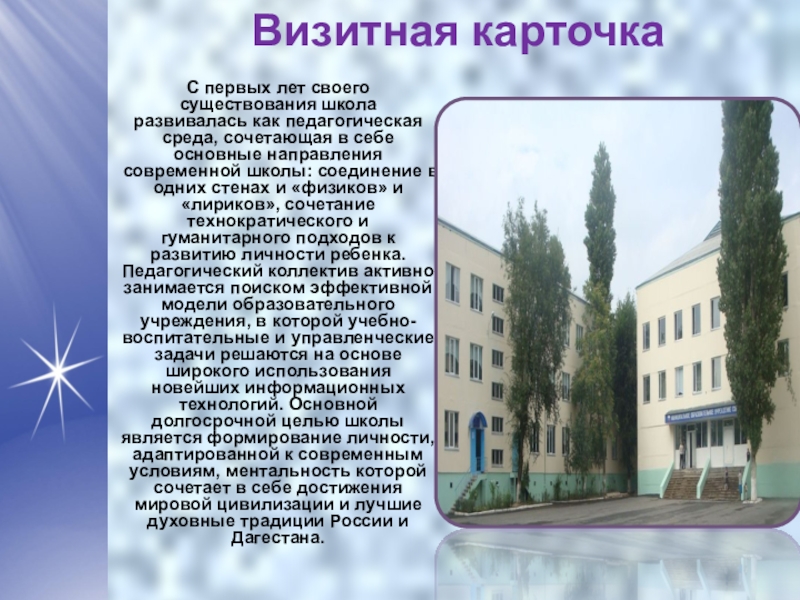 Визитная карточка

С первых лет своего существования школа развивалась как педагогическая среда, сочетающая в себе основные направления современной школы: соединение в одних стенах и «физиков» и «лириков», сочетание технократического и гуманитарного подходов к развитию личности ребенка. Педагогический коллектив активно занимается поиском эффективной модели образовательного учреждения, в которой учебно-воспитательные и управленческие задачи решаются на основе широкого использования новейших информационных технологий. Основной долгосрочной целью школы является формирование личности, адаптированной к современным условиям, ментальность которой сочетает в себе достижения мировой цивилизации и лучшие духовные традиции России и Дагестана.